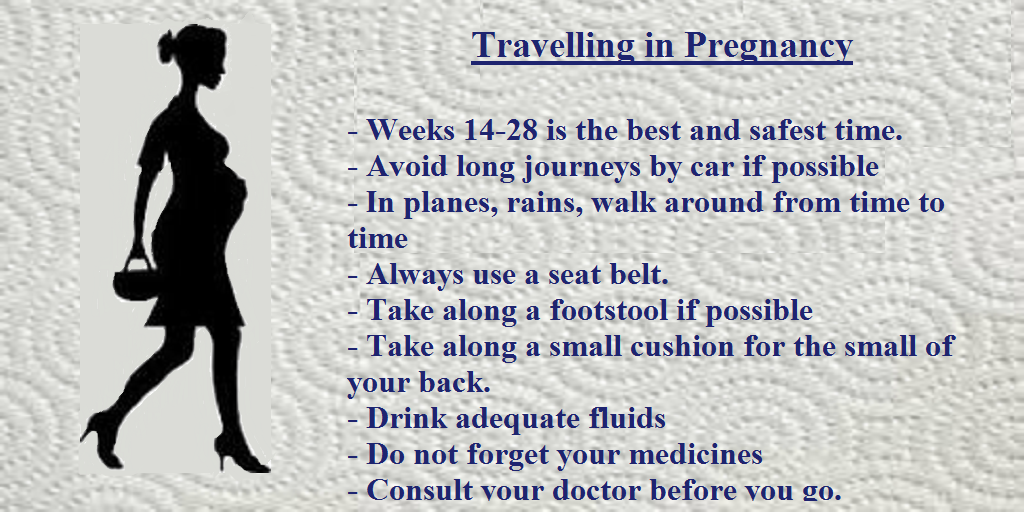 Travelling in Pregnancy

- Weeks 14-28 is the best and safest time.
- Avoid long journeys by car if possible
- In planes, rains, walk around from time to time
- Always use a seat belt.
- Take along a footstool if possible
- Take along a small cushion for the small of your back.
- Drink adequate fluids
- Do not forget your medicines
- Consult your doctor before you go.